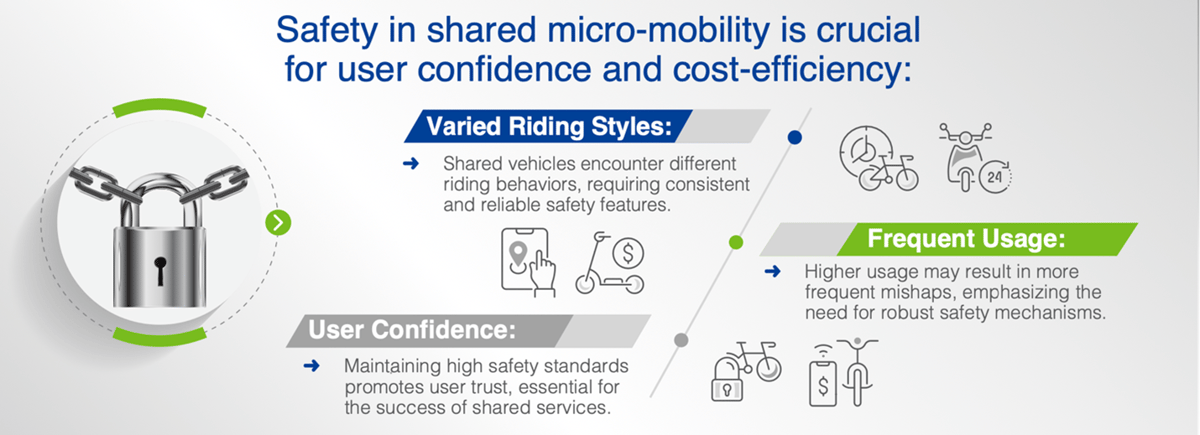 Safety in shared micro-mobility is crucial for user confidence and cost-efficiency:

Varied Riding Styles:

➜ Shared vehicles encounter different riding behaviors, requiring consistent and reliable safety features.

24

$

Frequent Usage:

➜ Higher usage may result in more frequent mishaps, emphasizing the need for robust safety mechanisms.

User Confidence:

➜ Maintaining high safety standards promotes user trust, essential for the success of shared services.

$